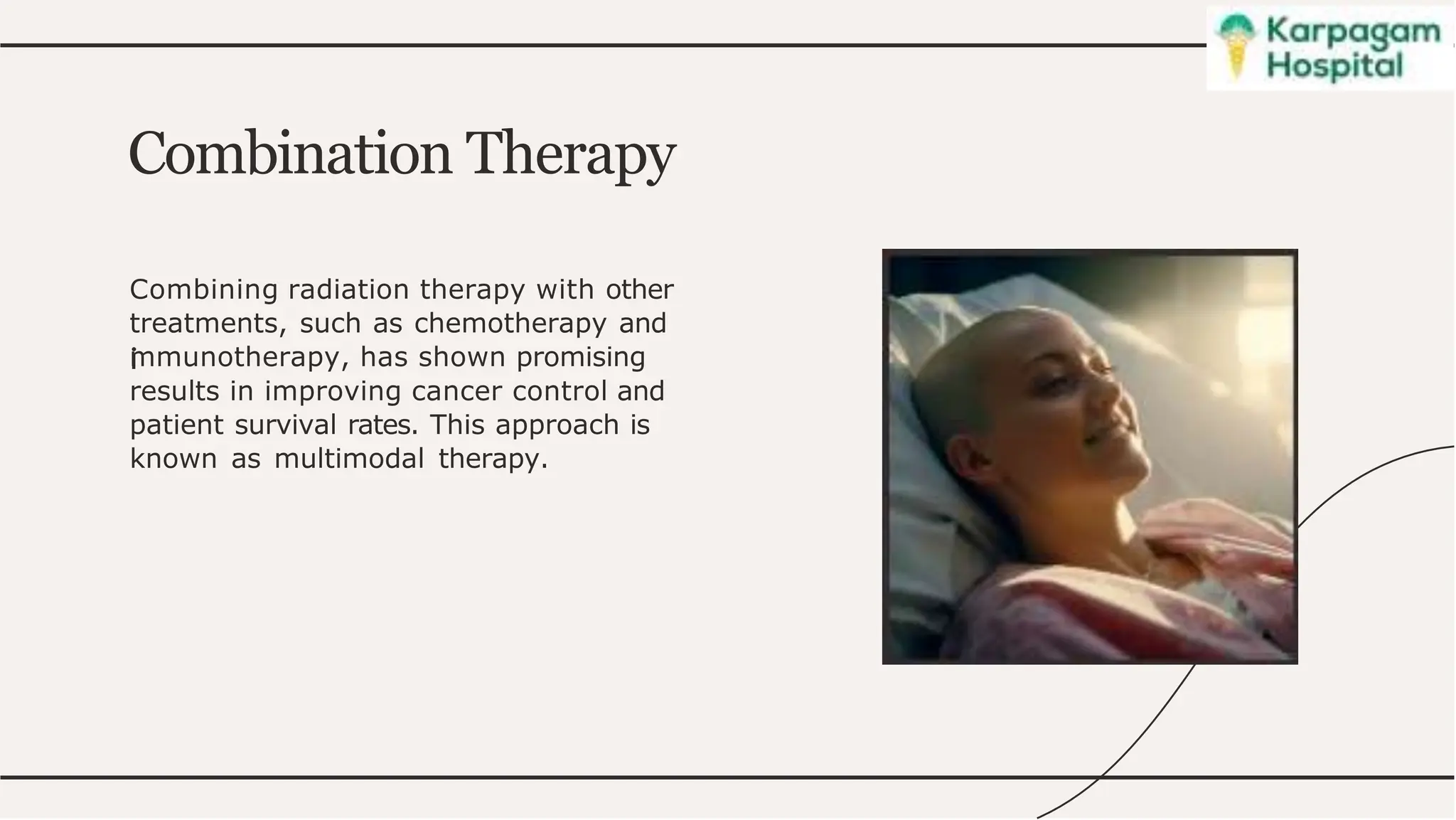 Karpagam Hospital

Combination Therapy

Combining radiation therapy with other treatments, such as chemotherapy and immunotherapy, has shown promising results in improving cancer control and patient survival rates. This approach is known as multimodal therapy.